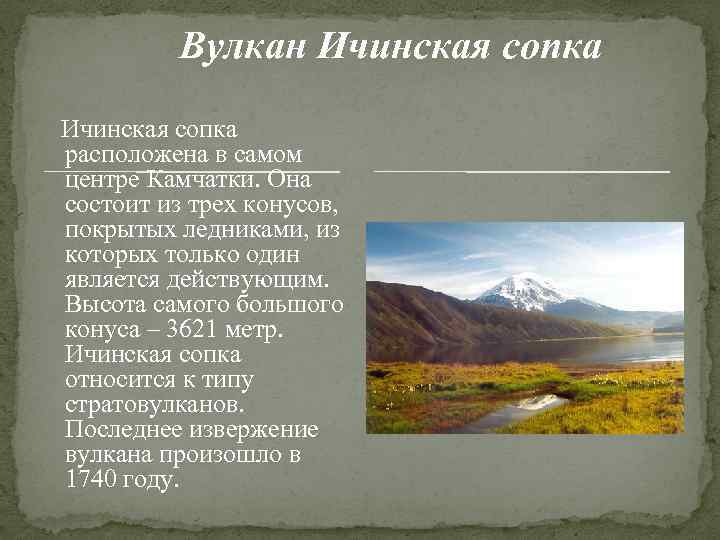 Вулкан Ичинская сопка

Ичинская сопка расположена в самом центре Камчатки. Она состоит из трех конусов, покрытых ледниками, из которых только один является действующим. Высота самого большого конуса – 3621 метр. Ичинская сопка относится к типу стратовулканов. Последнее извержение вулкана произошло в 1740 году.